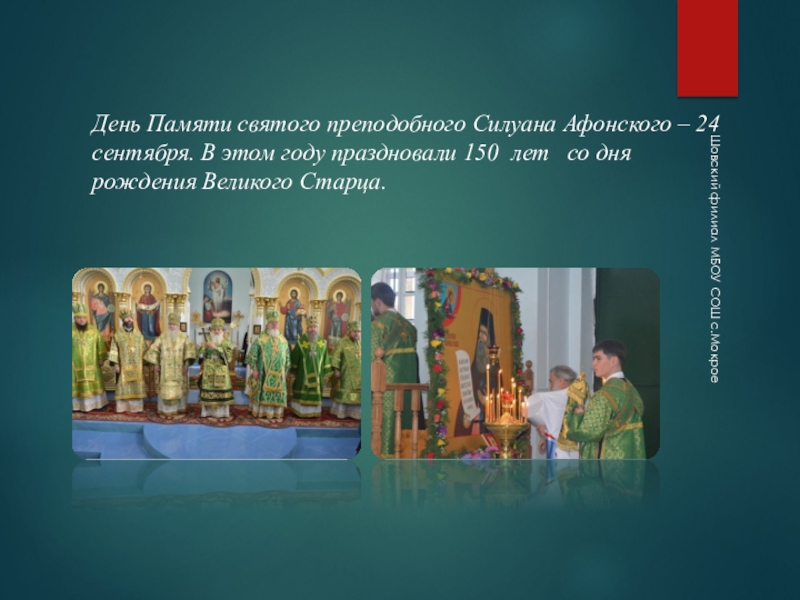 День Памяти святого преподобного Силуана Афонского – 24 сентября. В этом году праздновали 150 лет со дня рождения Великого Старца.

Шовский филиал МБОУ СОШ с.Мокрое